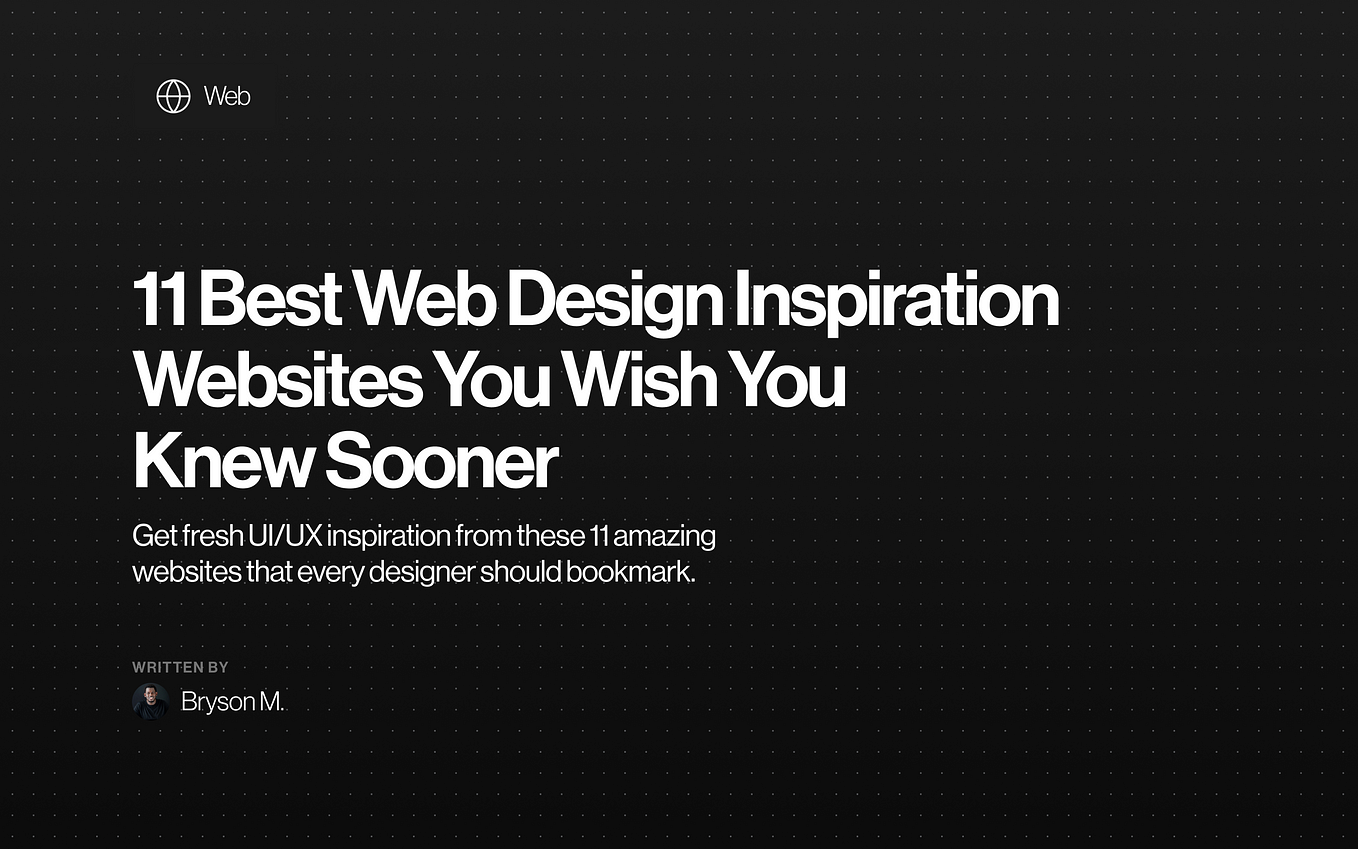 Web

11 Best Web Design Inspiration Websites You Wish You Knew Sooner

Get fresh UI/UX inspiration from these 11 amazing websites that every designer should bookmark.

WRITTEN BY

Bryson M.